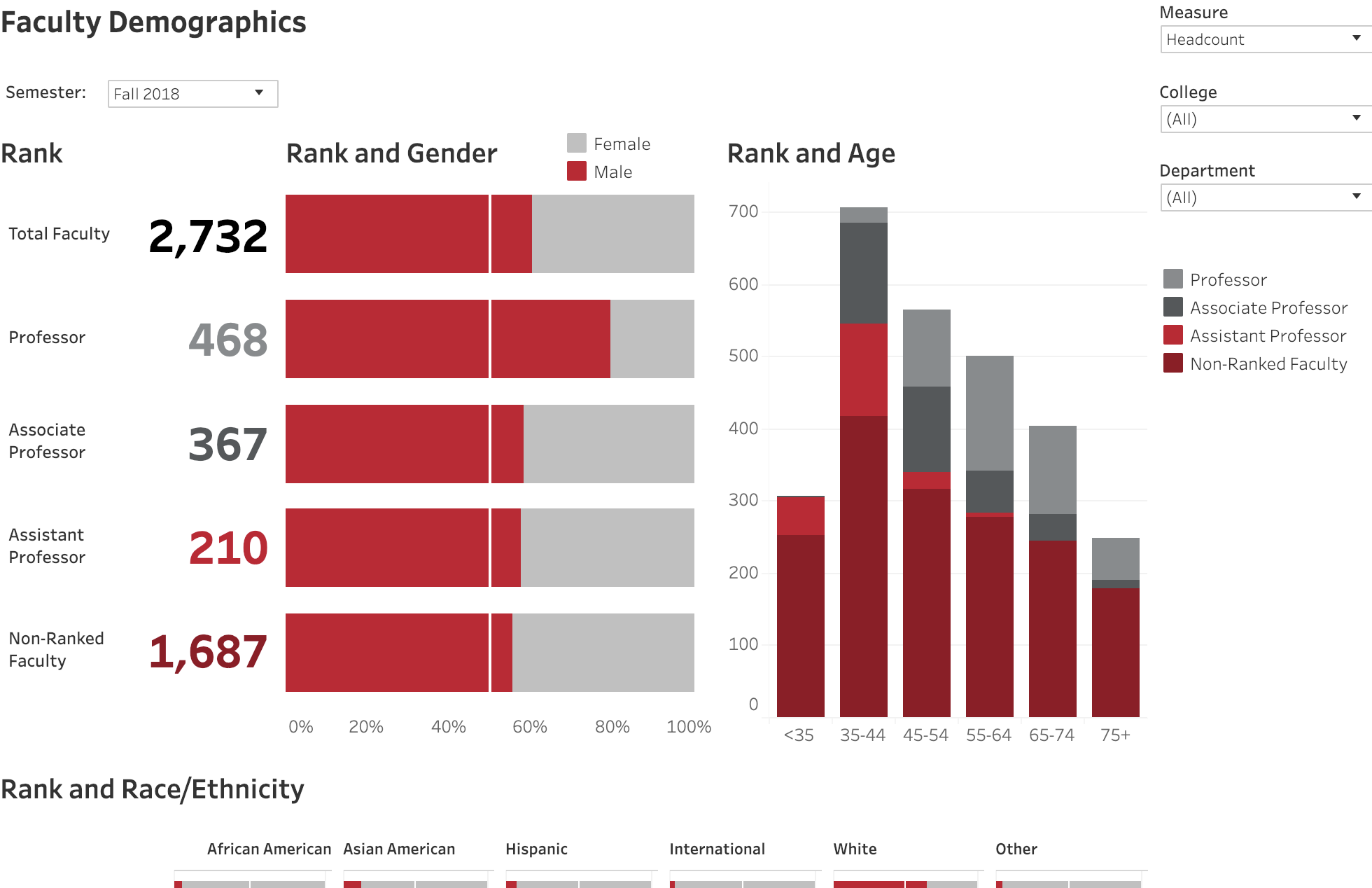 Faculty Demographics

Measure
Headcount

Semester: Fall 2018

College
(All)

Department
(All)

Rank

Total Faculty 2,732

Professor 468

Associate Professor 367

Assistant Professor 210

Non-Ranked Faculty 1,687

Rank and Gender

Female
Male

0% 20% 40% 60% 80% 100%

Rank and Age

700
600
500
400
300
200
100
0

<35 35-44 45-54 55-64 65-74 75+

Professor
Associate Professor
Assistant Professor
Non-Ranked Faculty

Rank and Race/Ethnicity

African American
Asian American
Hispanic
International
White
Other